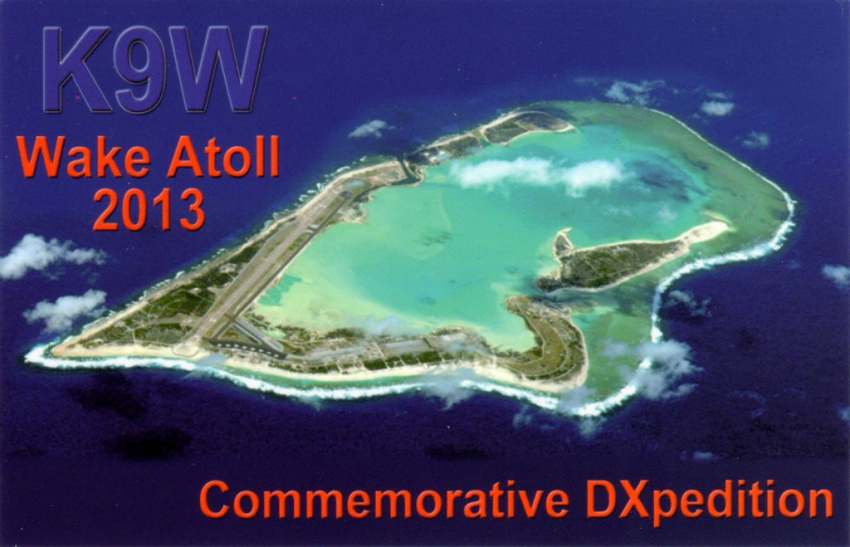 K9W
Wake Atoll
2013

Commemorative DXpedition